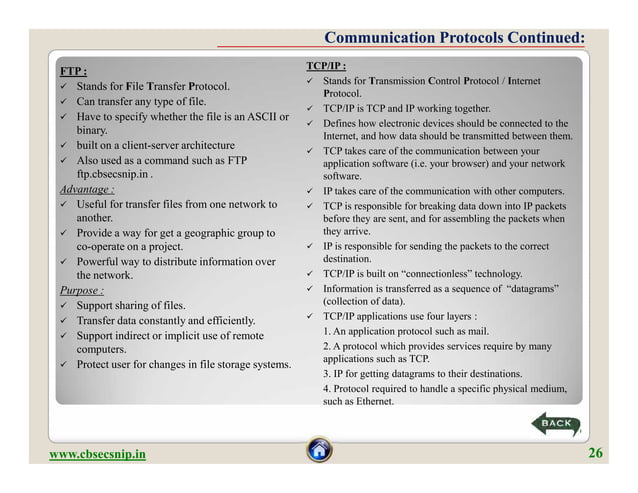 Communication Protocols Continued:

FTP :
✓ Stands for File Transfer Protocol.
✓ Can transfer any type of file.
✓ Have to specify whether the file is an ASCII or binary.
✓ built on a client-server architecture
✓ Also used as a command such as FTP ftp.cbsecsnip.in .

Advantage :
✓ Useful for transfer files from one network to another.
✓ Provide a way for get a geographic group to co-operate on a project.
✓ Powerful way to distribute information over the network.

Purpose :
✓ Support sharing of files.
✓ Transfer data constantly and efficiently.
✓ Support indirect or implicit use of remote computers.
✓ Protect user for changes in file storage systems.

TCP/IP :
✓ Stands for Transmission Control Protocol / Internet Protocol.
✓ TCP/IP is TCP and IP working together.
✓ Defines how electronic devices should be connected to the Internet, and how data should be transmitted between them.
✓ TCP takes care of the communication between your application software (i.e. your browser) and your network software.
✓ IP takes care of the communication with other computers.
✓ TCP is responsible for breaking data down into IP packets before they are sent, and for assembling the packets when they arrive.
✓ IP is responsible for sending the packets to the correct destination.
✓ TCP/IP is built on "connectionless" technology.
✓ Information is transferred as a sequence of "datagrams" (collection of data).
✓ TCP/IP applications use four layers :
1. An application protocol such as mail.
2. A protocol which provides services require by many applications such as TCP.
3. IP for getting datagrams to their destinations.
4. Protocol required to handle a specific physical medium, such as Ethernet.

BACK

www.cbsecsnip.in

26